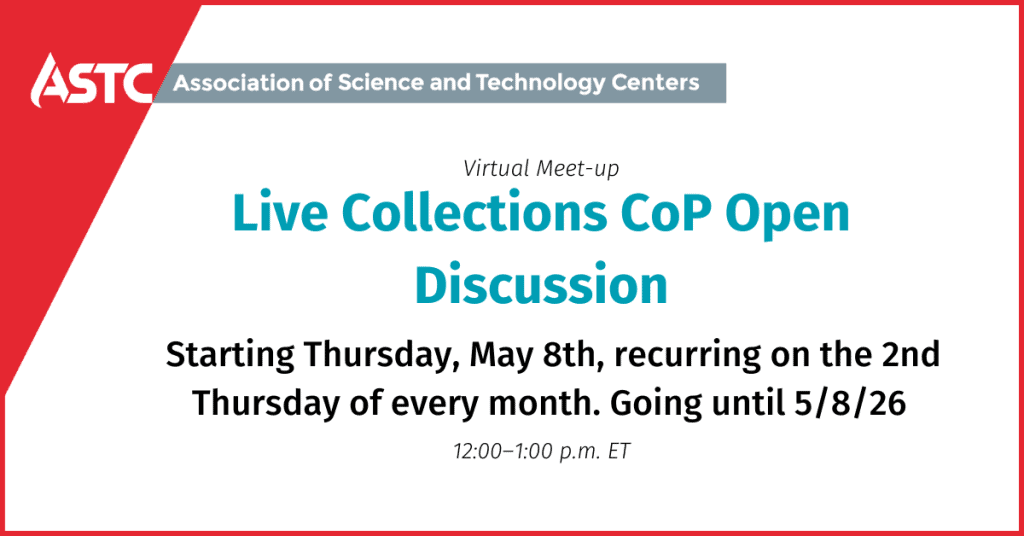 ASTC Association of Science and Technology Centers

Virtual Meet-up

Live Collections CoP Open Discussion

Starting Thursday, May 8th, recurring on the 2nd Thursday of every month. Going until 5/8/26

12:00–1:00 p.m. ET